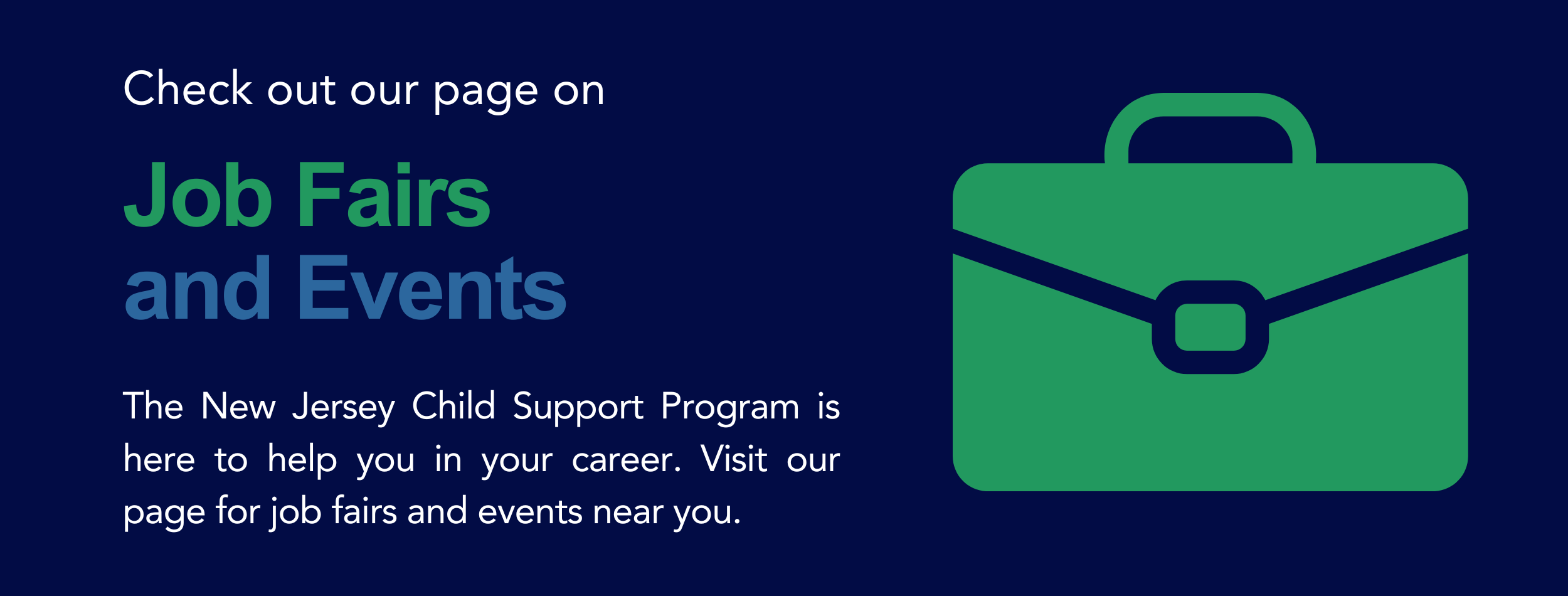 Check out our page on

Job Fairs
and Events

The New Jersey Child Support Program is here to help you in your career. Visit our page for job fairs and events near you.